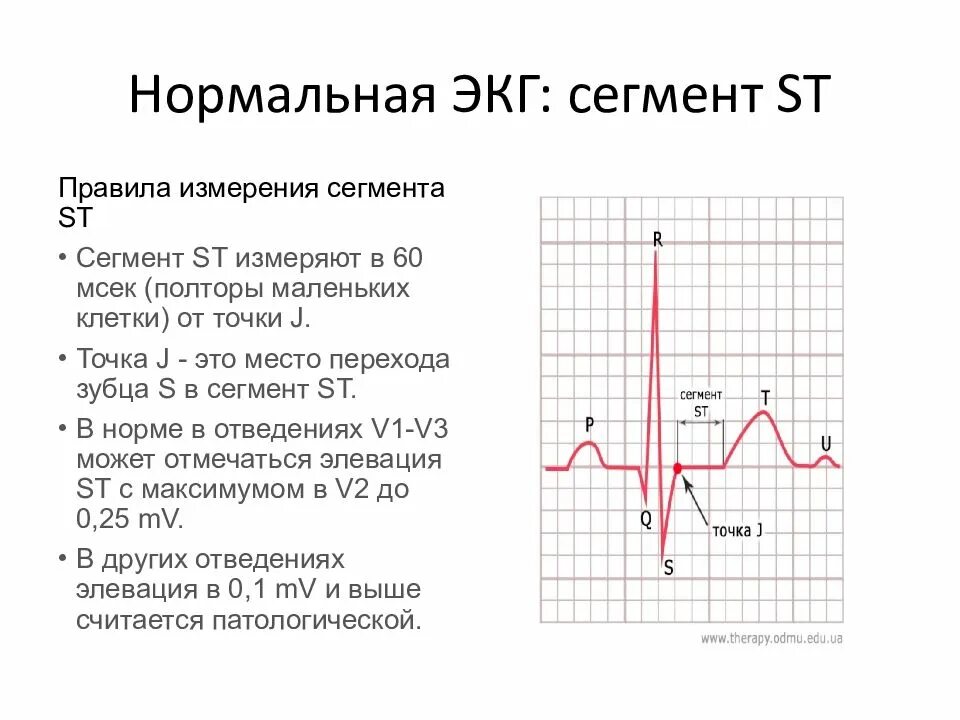 Нормальная ЭКГ: сегмент ST

Правила измерения сегмента ST

• Сегмент ST измеряют в 60 мсек (полторы маленьких клетки) от точки J.

• Точка J - это место перехода зубца S в сегмент ST.

• В норме в отведениях V1-V3 может отмечаться элевация ST с максимумом в V2 до 0,25 mV.

• В других отведениях элевация в 0,1 mV и выше считается патологической.

R
сегмент ST
T
P
U
Q
точка J
S

www.therapy.odmu.edu.ua